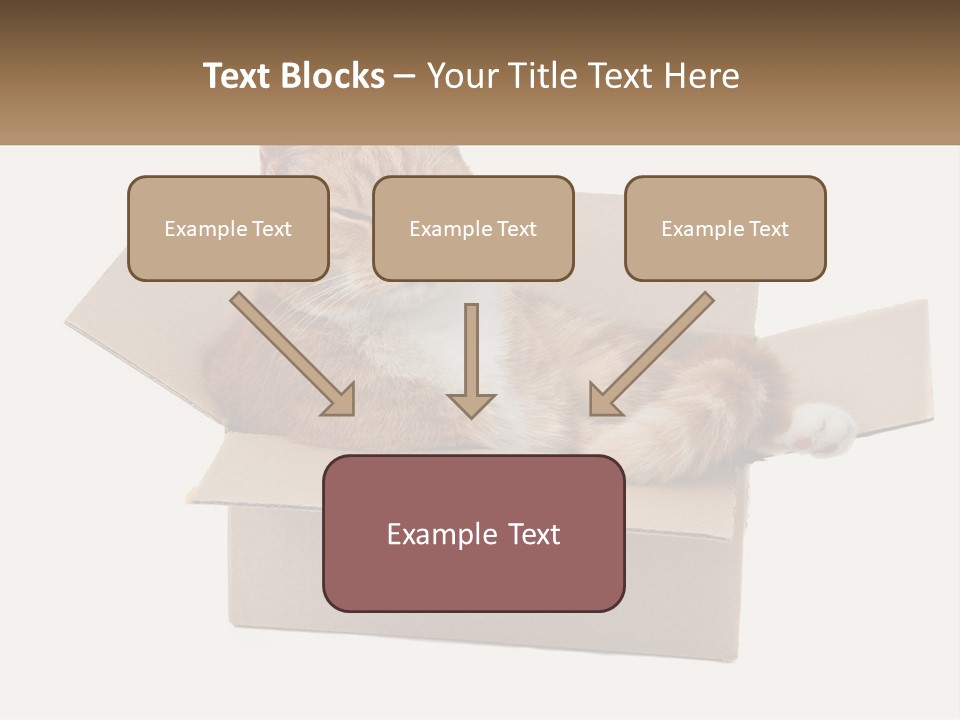 Text Blocks – Your Title Text Here

Example Text

Example Text

Example Text

Example Text